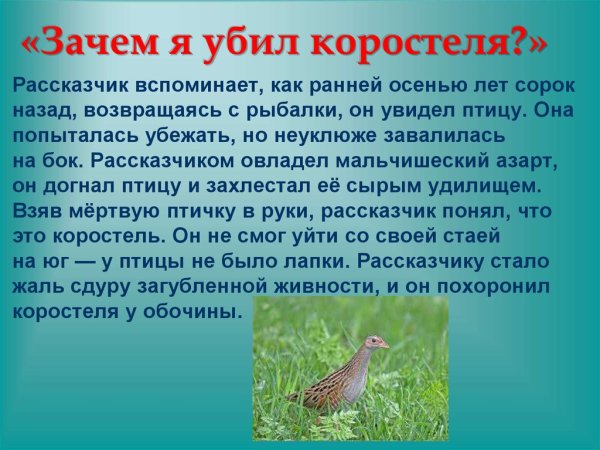 «Зачем я убил коростеля?»

Рассказчик вспоминает, как ранней осенью лет сорок назад, возвращаясь с рыбалки, он увидел птицу. Она попыталась убежать, но неуклюже завалилась на бок. Рассказчиком овладел мальчишеский азарт, он догнал птицу и захлестал её сырым удилищем. Взяв мёртвую птичку в руки, рассказчик понял, что это коростель. Он не смог уйти со своей стаей на юг — у птицы не было лапки. Рассказчику стало жаль сдуру загубленной живности, и он похоронил коростеля у обочины.